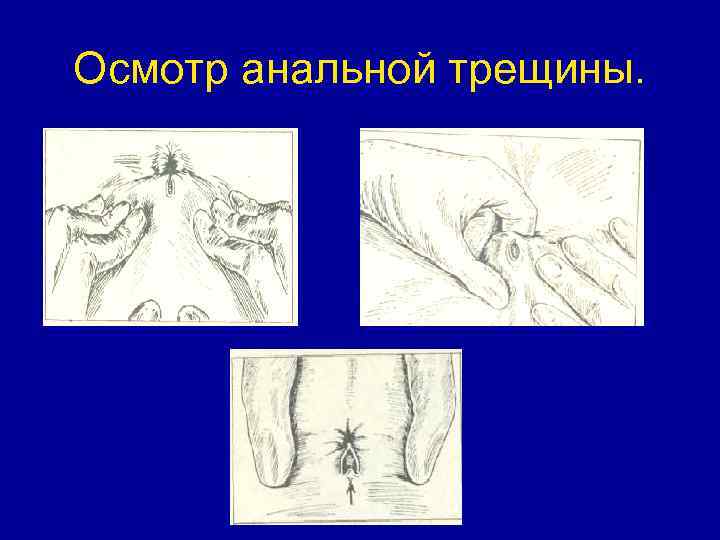 Осмотр анальной трещины.